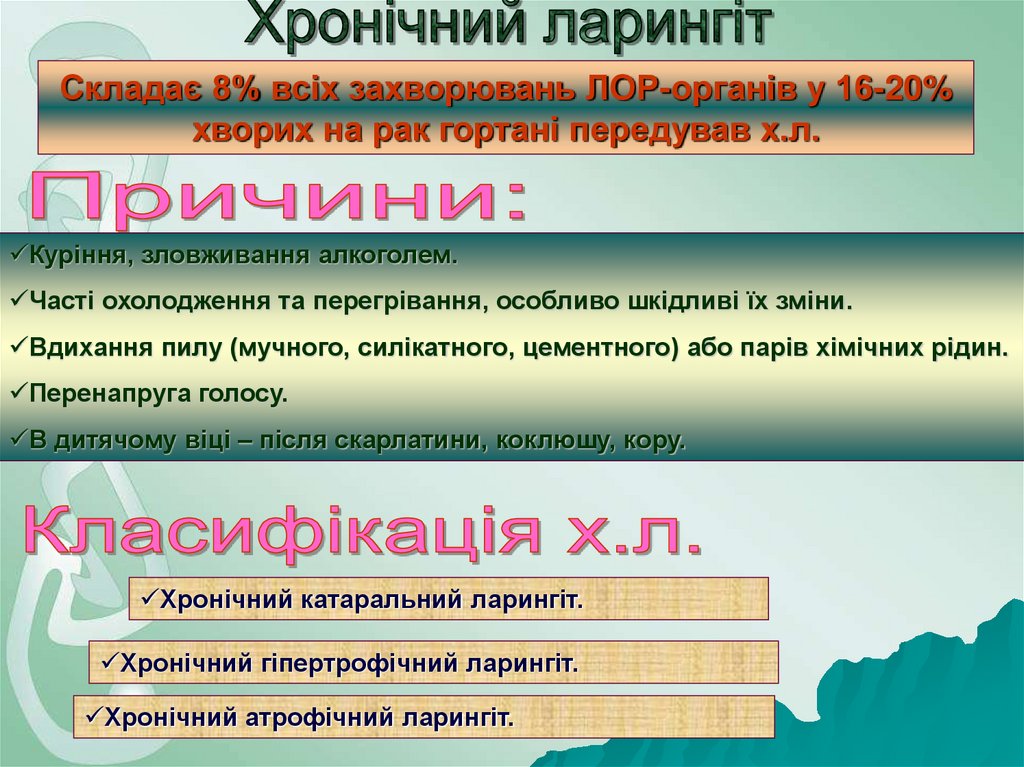 Хронічний ларингіт

Складає 8% всіх захворювань ЛОР-органів у 16-20% хворих на рак гортані передував х.л.

Причини:

✓Куріння, зловживання алкоголем.

✓Часті охолодження та перегрівання, особливо шкідливі їх зміни.

✓Вдихання пилу (мучного, силікатного, цементного) або парів хімічних рідин.

✓Перенапруга голосу.

✓В дитячому віці – після скарлатини, коклюшу, кору.

Класифікація х.л.

✓Хронічний катаральний ларингіт.

✓Хронічний гіпертрофічний ларингіт.

✓Хронічний атрофічний ларингіт.